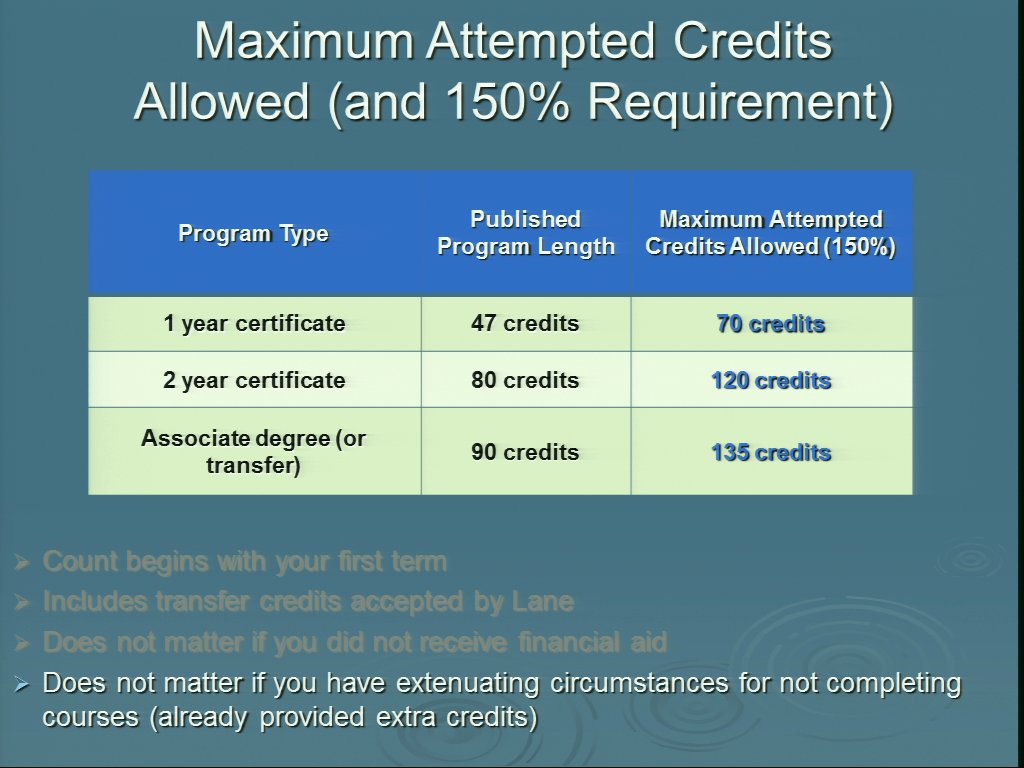 Maximum Attempted Credits Allowed (and 150% Requirement)

| Program Type | Published Program Length | Maximum Attempted Credits Allowed (150%) |
|---|---|---|
| 1 year certificate | 47 credits | 70 credits |
| 2 year certificate | 80 credits | 120 credits |
| Associate degree (or transfer) | 90 credits | 135 credits |

➢ Count begins with your first term
➢ Includes transfer credits accepted by Lane
➢ Does not matter if you did not receive financial aid
➢ Does not matter if you have extenuating circumstances for not completing courses (already provided extra credits)